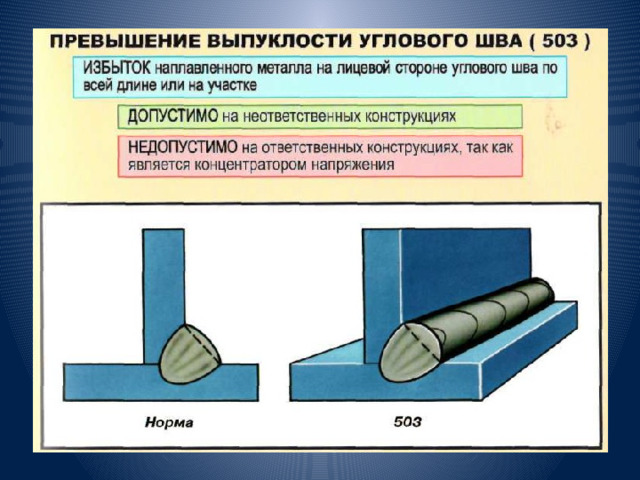 ПРЕВЫШЕНИЕ ВЫПУКЛОСТИ УГЛОВОГО ШВА ( 503 )

ИЗБЫТОК наплавленного металла на лицевой стороне углового шва по всей длине или на участке

ДОПУСТИМО на неответственных конструкциях

НЕДОПУСТИМО на ответственных конструкциях, так как является концентратором напряжения

Норма

503